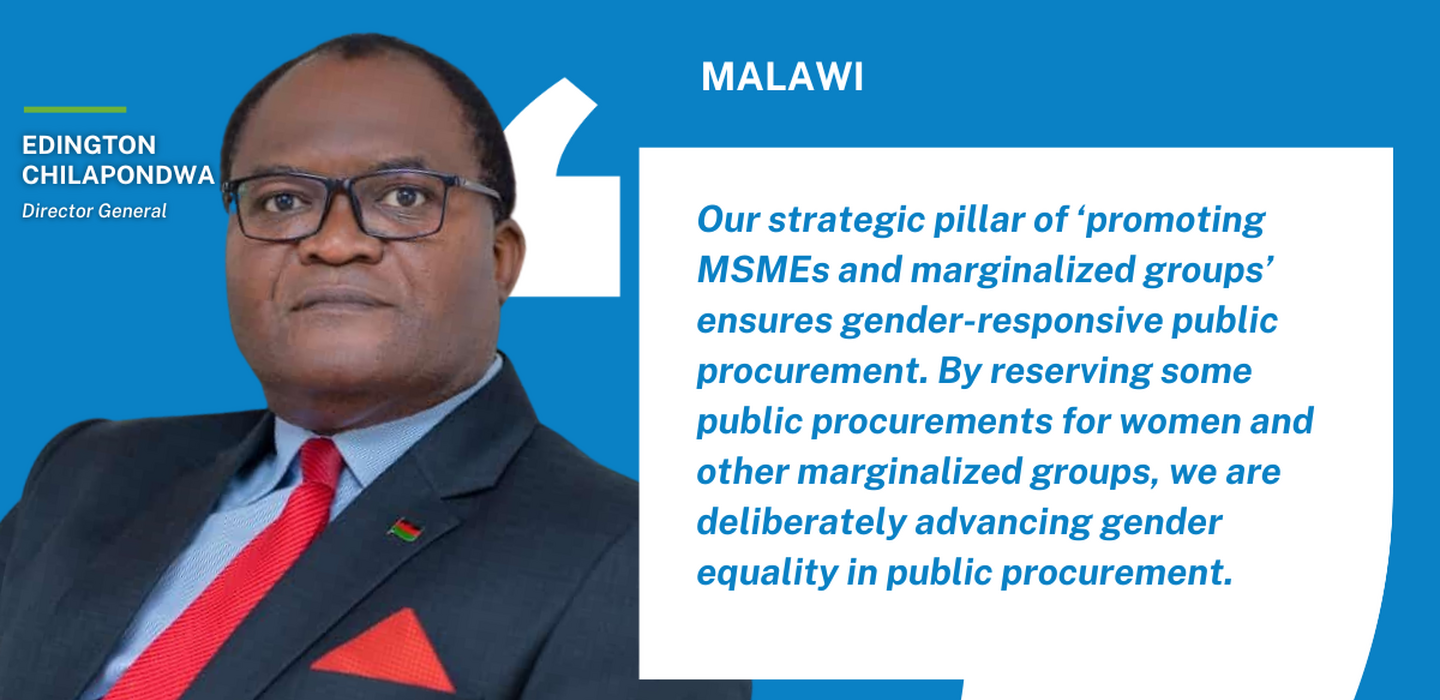 EDINGTON CHILAPONDWA
Director General

MALAWI

Our strategic pillar of ‘promoting MSMEs and marginalized groups’ ensures gender-responsive public procurement. By reserving some public procurements for women and other marginalized groups, we are deliberately advancing gender equality in public procurement.